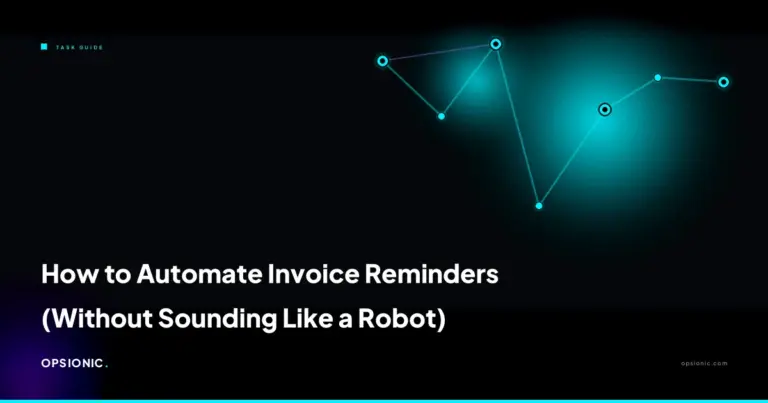 TASK GUIDE

How to Automate Invoice Reminders (Without Sounding Like a Robot)

OPSIONIC.

opsionic.com